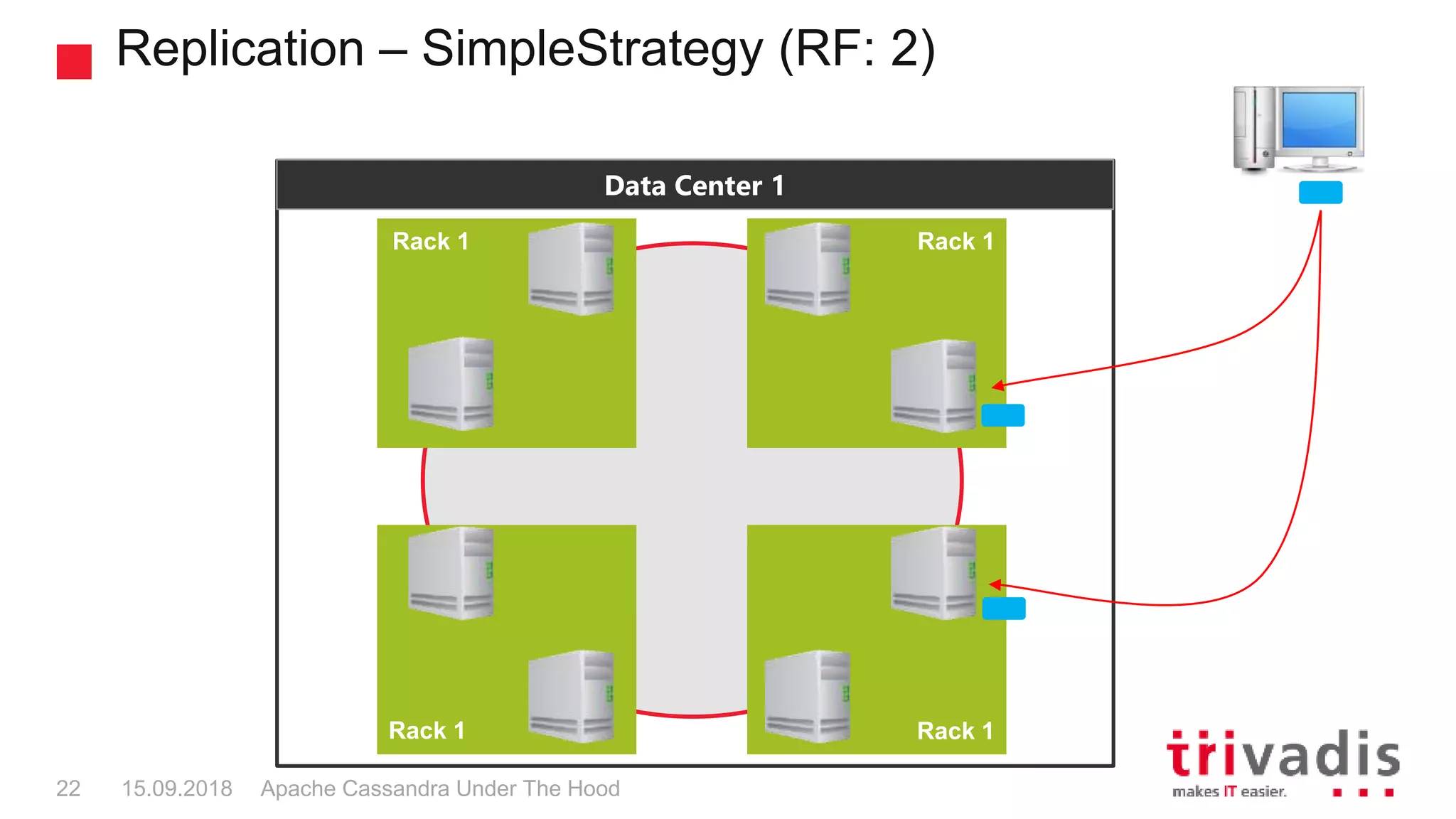 Replication – SimpleStrategy (RF: 2)

Data Center 1

Rack 1

Rack 1

Rack 1

Rack 1

22 15.09.2018 Apache Cassandra Under The Hood

trivadis
makes IT easier.